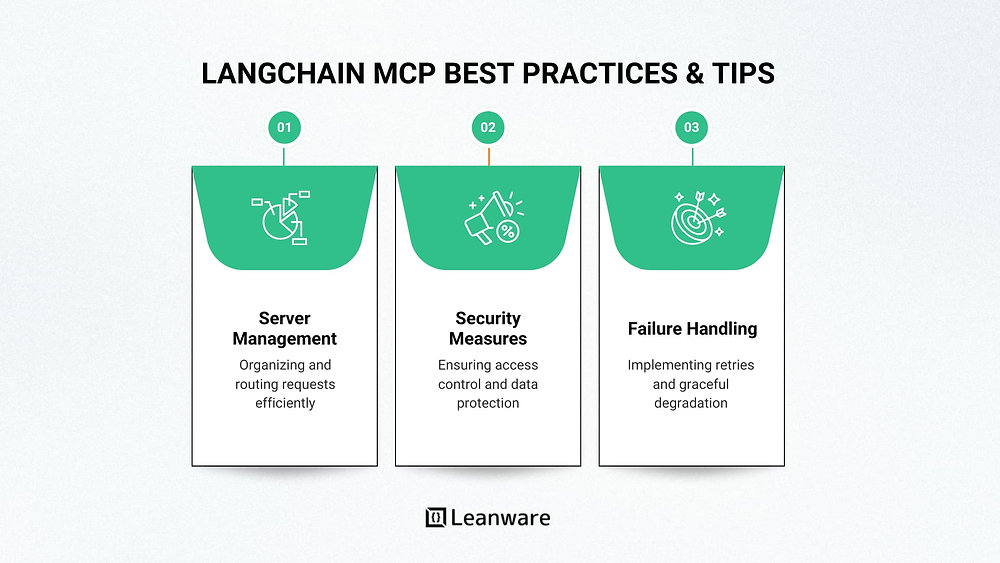 LANGCHAIN MCP BEST PRACTICES & TIPS

01

Server Management

Organizing and routing requests efficiently

02

Security Measures

Ensuring access control and data protection

03

Failure Handling

Implementing retries and graceful degradation

Leanware